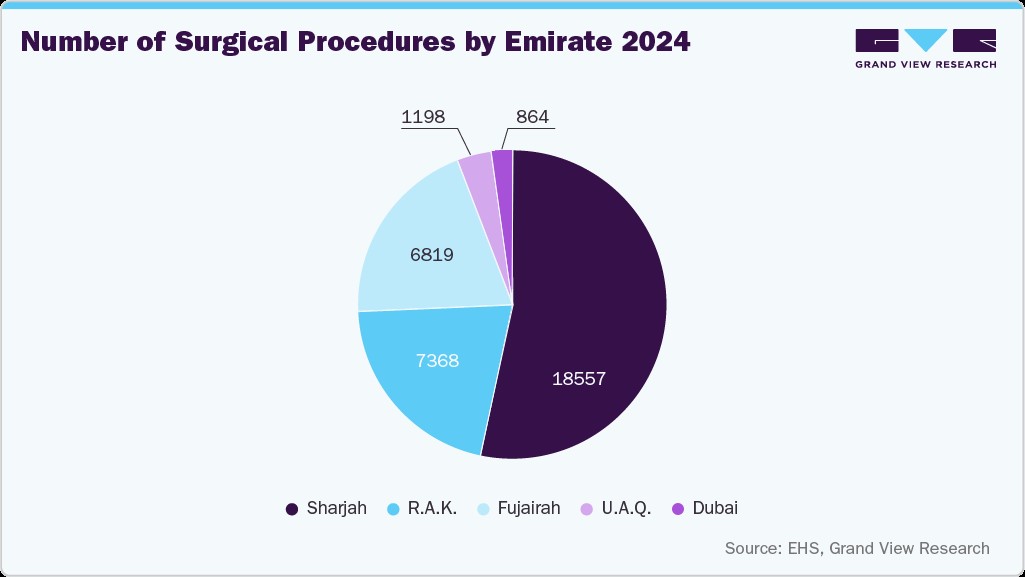 Number of Surgical Procedures by Emirate 2024

GRAND VIEW RESEARCH

1198
864
6819
7368
18557

Sharjah
R.A.K.
Fujairah
U.A.Q.
Dubai

Source: EHS, Grand View Research